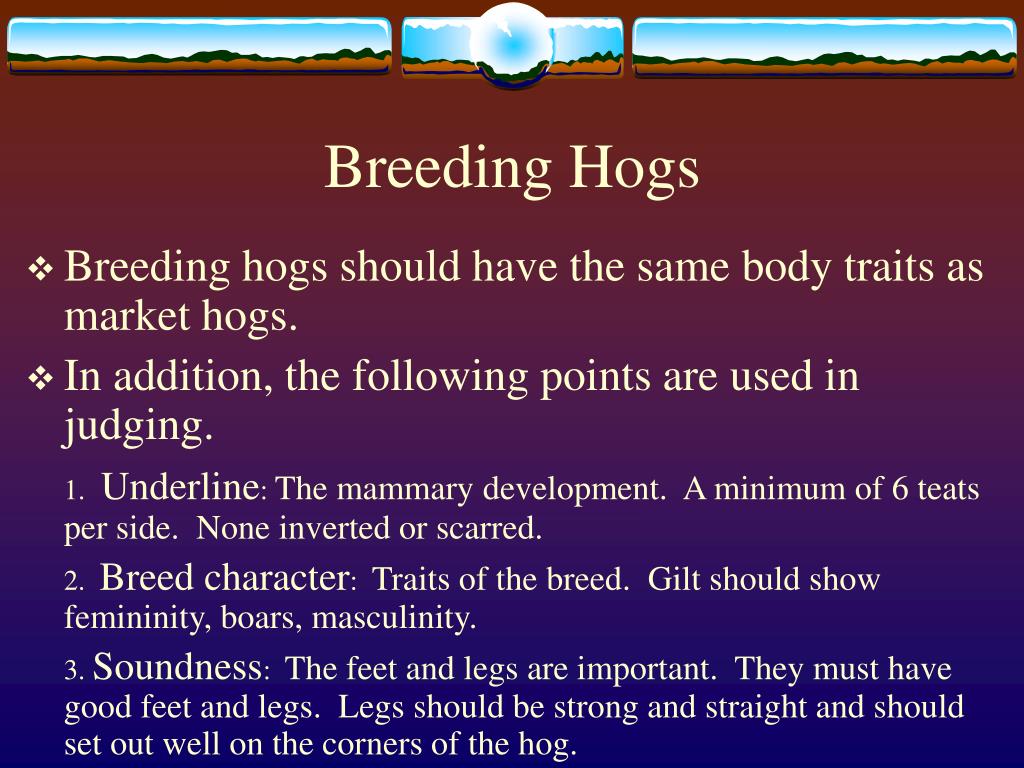 Breeding Hogs

❖ Breeding hogs should have the same body traits as market hogs.

❖ In addition, the following points are used in judging.

1. Underline: The mammary development. A minimum of 6 teats per side. None inverted or scarred.

2. Breed character: Traits of the breed. Gilt should show femininity, boars, masculinity.

3. Soundness: The feet and legs are important. They must have good feet and legs. Legs should be strong and straight and should set out well on the corners of the hog.